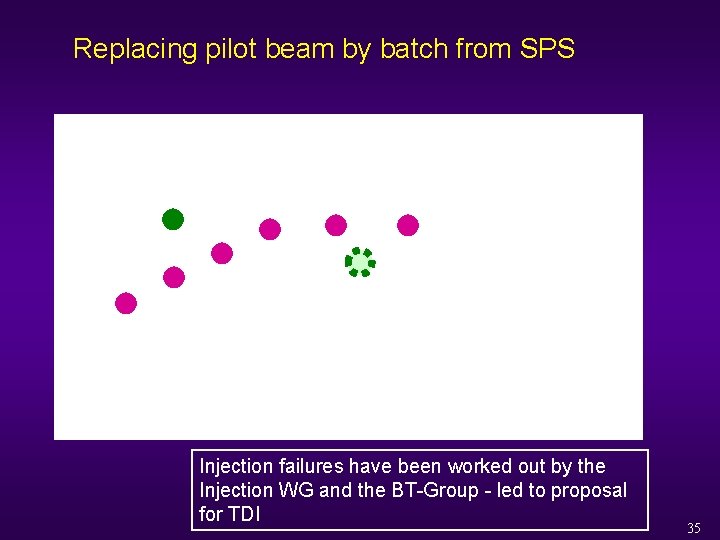 Replacing pilot beam by batch from SPS

Injection failures have been worked out by the Injection WG and the BT-Group - led to proposal for TDI

35